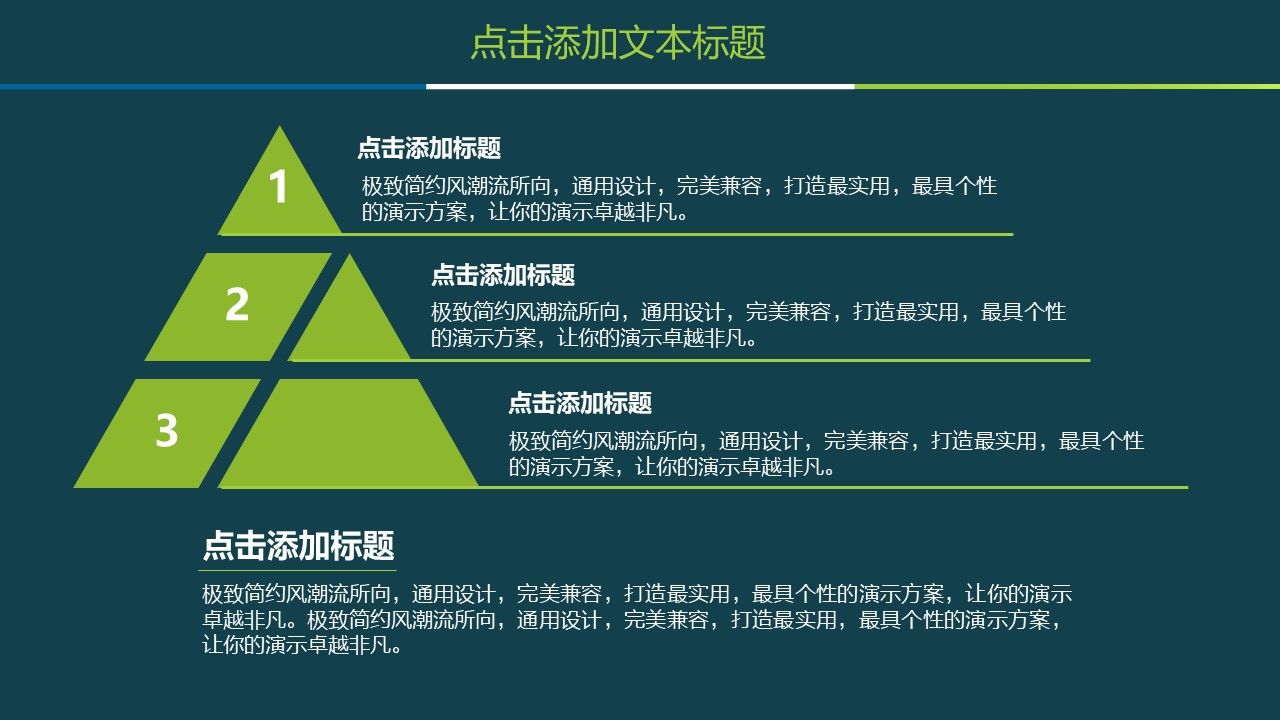 点击添加文本标题

1

点击添加标题

极致简约风潮流所向，通用设计，完美兼容，打造最实用，最具个性的演示方案，让你的演示卓越非凡。

2

点击添加标题

极致简约风潮流所向，通用设计，完美兼容，打造最实用，最具个性的演示方案，让你的演示卓越非凡。

3

点击添加标题

极致简约风潮流所向，通用设计，完美兼容，打造最实用，最具个性的演示方案，让你的演示卓越非凡。

点击添加标题

极致简约风潮流所向，通用设计，完美兼容，打造最实用，最具个性的演示方案，让你的演示卓越非凡。极致简约风潮流所向，通用设计，完美兼容，打造最实用，最具个性的演示方案，让你的演示卓越非凡。